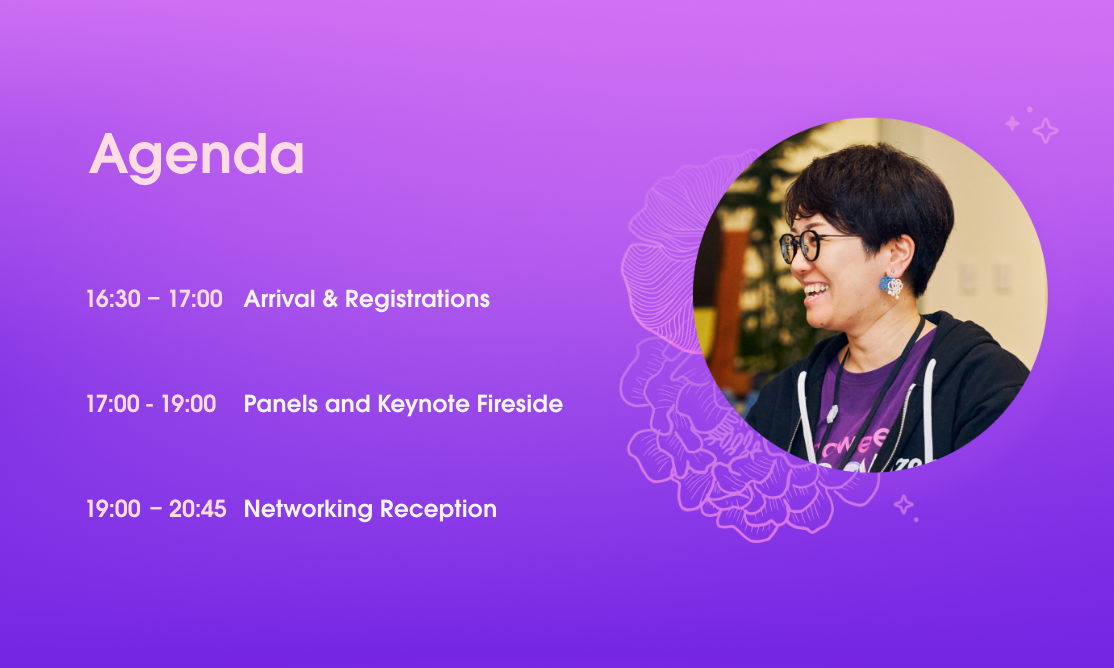 Agenda

16:30 – 17:00 Arrival & Registrations

17:00 - 19:00 Panels and Keynote Fireside

19:00 – 20:45 Networking Reception